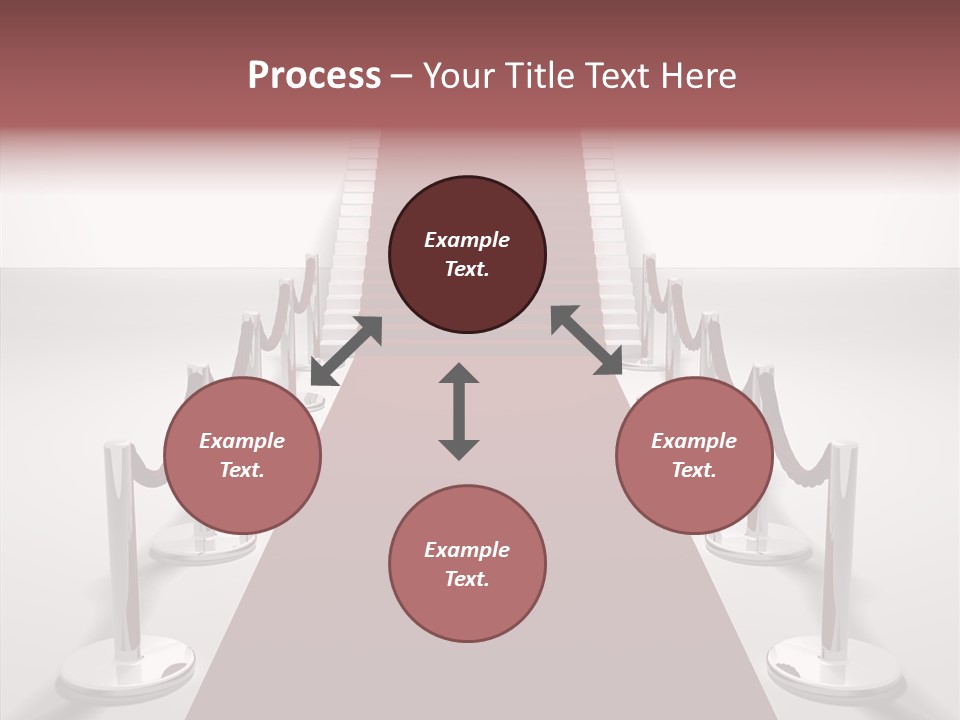 Process – Your Title Text Here

Example Text.

Example Text.

Example Text.

Example Text.